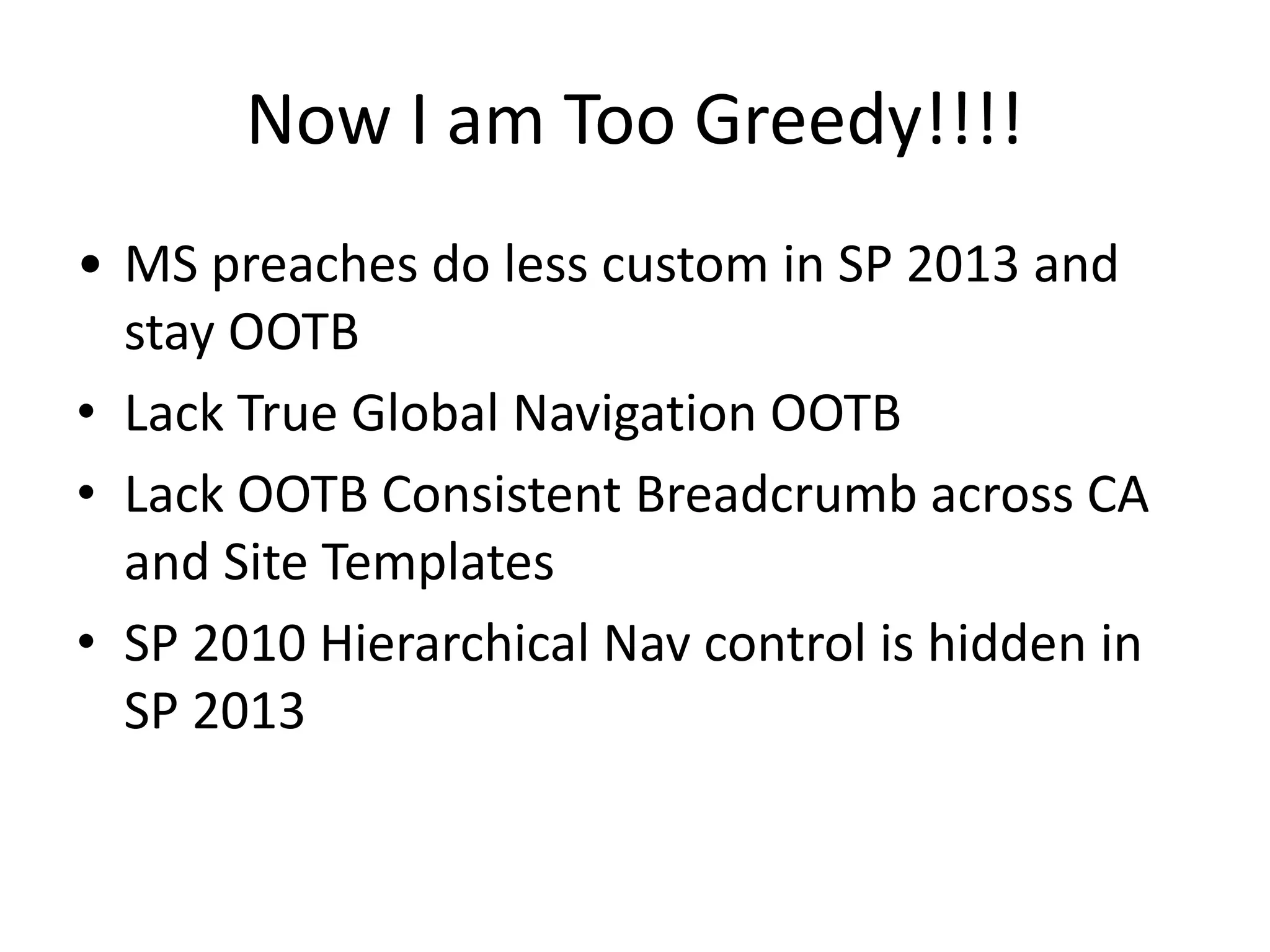 Now I am Too Greedy!!!!

• MS preaches do less custom in SP 2013 and stay OOTB
• Lack True Global Navigation OOTB
• Lack OOTB Consistent Breadcrumb across CA and Site Templates
• SP 2010 Hierarchical Nav control is hidden in SP 2013